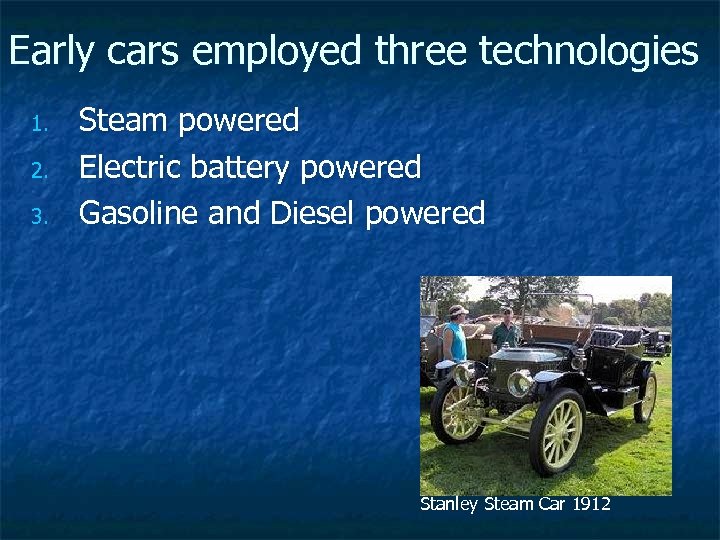 Early cars employed three technologies

1. Steam powered
2. Electric battery powered
3. Gasoline and Diesel powered

Stanley Steam Car 1912